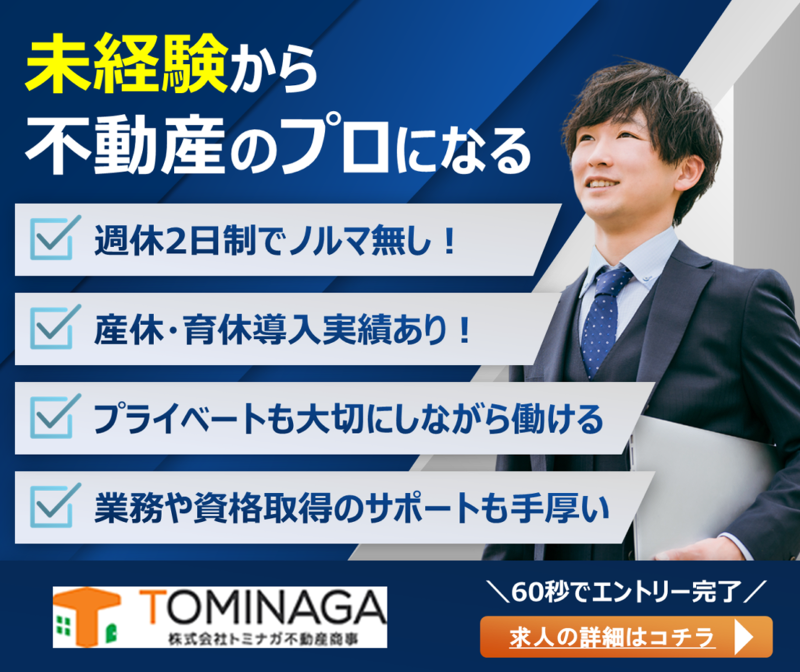 未経験から
不動産のプロになる

週休2日制でノルマ無し！

産休・育休導入実績あり！

プライベートも大切にしながら働ける

業務や資格取得のサポートも手厚い

TOMINAGA
株式会社トミナガ不動産商事

＼60秒でエントリー完了／
求人の詳細はコチラ